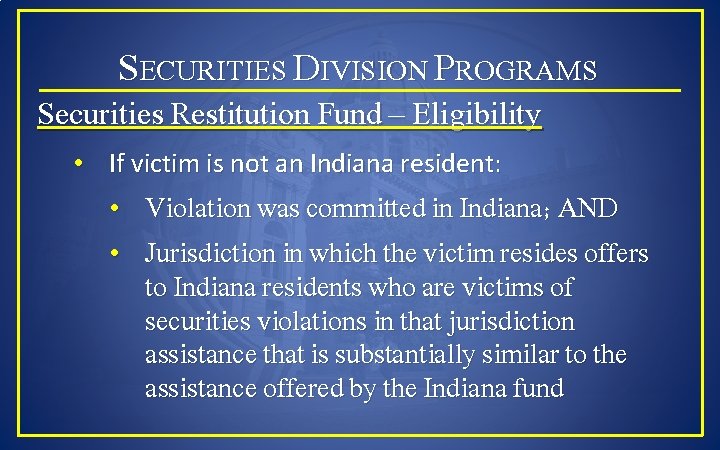 SECURITIES DIVISION PROGRAMS

Securities Restitution Fund – Eligibility

• If victim is not an Indiana resident:

• Violation was committed in Indiana; AND

• Jurisdiction in which the victim resides offers to Indiana residents who are victims of securities violations in that jurisdiction assistance that is substantially similar to the assistance offered by the Indiana fund